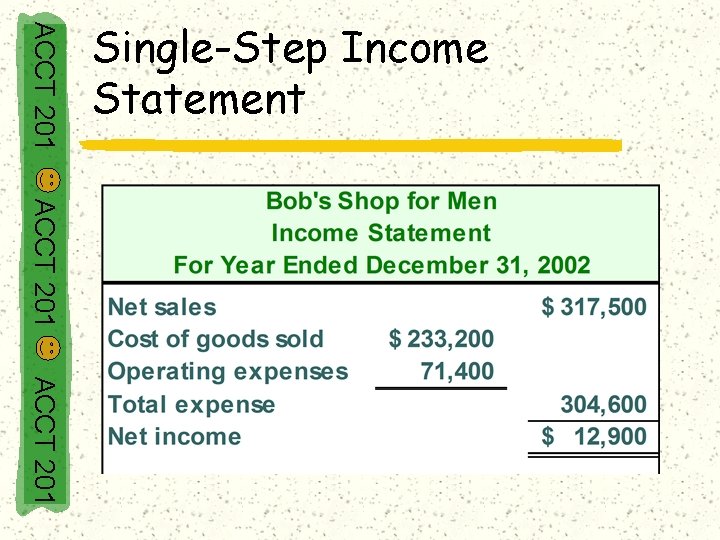 ACCT 201 ACCT 201 ACCT 201

Single-Step Income Statement

Bob's Shop for Men
Income Statement
For Year Ended December 31, 2002

| | | |
|---|---|---|
| Net sales | | \$ 317,500 |
| Cost of goods sold | \$ 233,200 | |
| Operating expenses | 71,400 | |
| Total expense | | 304,600 |
| Net income | | \$ 12,900 |